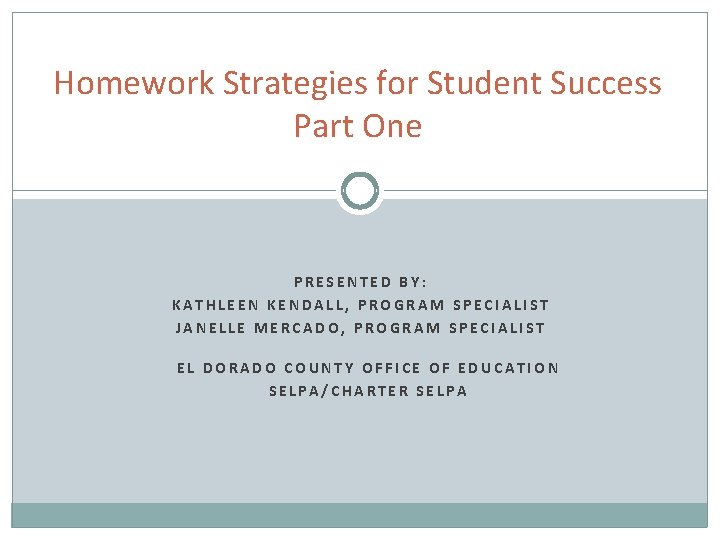 Homework Strategies for Student Success
Part One

PRESENTED BY:
KATHLEEN KENDALL, PROGRAM SPECIALIST
JANELLE MERCADO, PROGRAM SPECIALIST

EL DORADO COUNTY OFFICE OF EDUCATION
SELPA/CHARTER SELPA